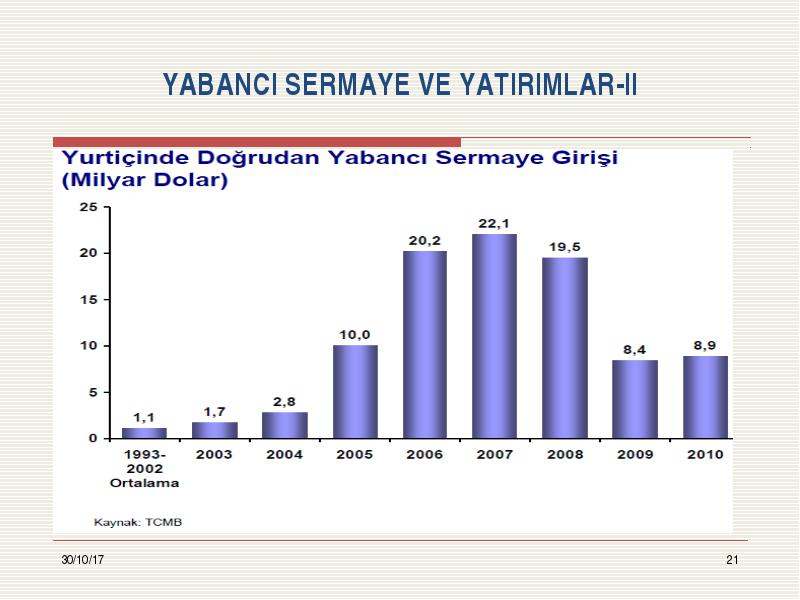 YABANCI SERMAYE VE YATIRIMLAR-II

Yurtiçinde Doğrudan Yabancı Sermaye Girişi (Milyar Dolar)

25
20
15
10
5
0

1,1
1,7
2,8
10,0
20,2
22,1
19,5
8,4
8,9

1993-2002 Ortalama
2003
2004
2005
2006
2007
2008
2009
2010

Kaynak: TCMB

30/10/17

21